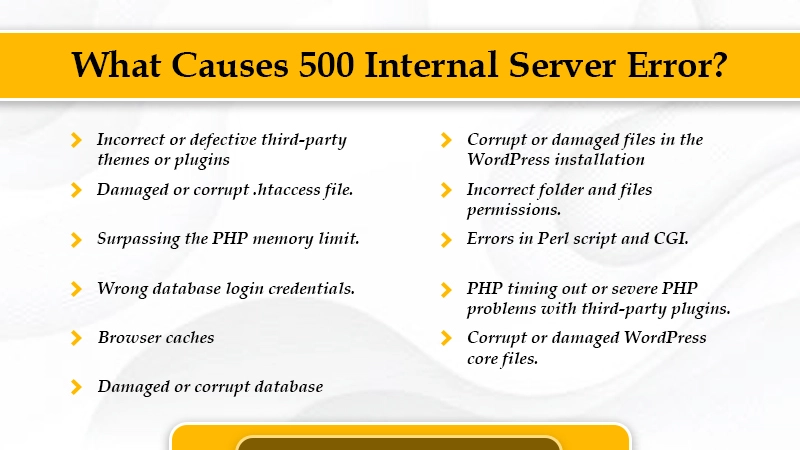 What Causes 500 Internal Server Error?

Incorrect or defective third-party themes or plugins

Damaged or corrupt .htaccess file.

Surpassing the PHP memory limit.

Wrong database login credentials.

Browser caches

Damaged or corrupt database

Corrupt or damaged files in the WordPress installation

Incorrect folder and files permissions.

Errors in Perl script and CGI.

PHP timing out or severe PHP problems with third-party plugins.

Corrupt or damaged WordPress core files.